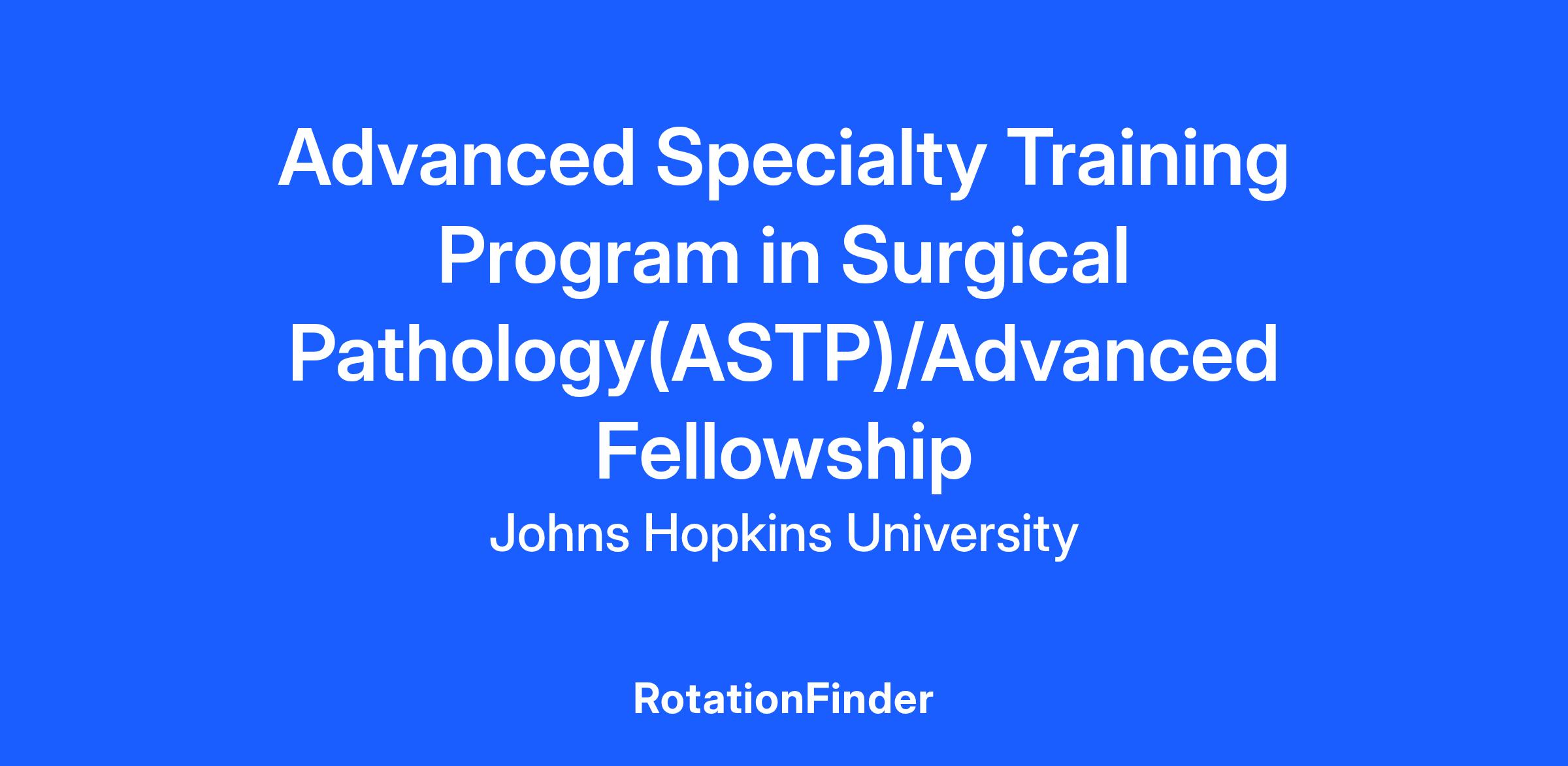 Advanced Specialty Training Program in Surgical Pathology(ASTP)/Advanced Fellowship

Johns Hopkins University

RotationFinder